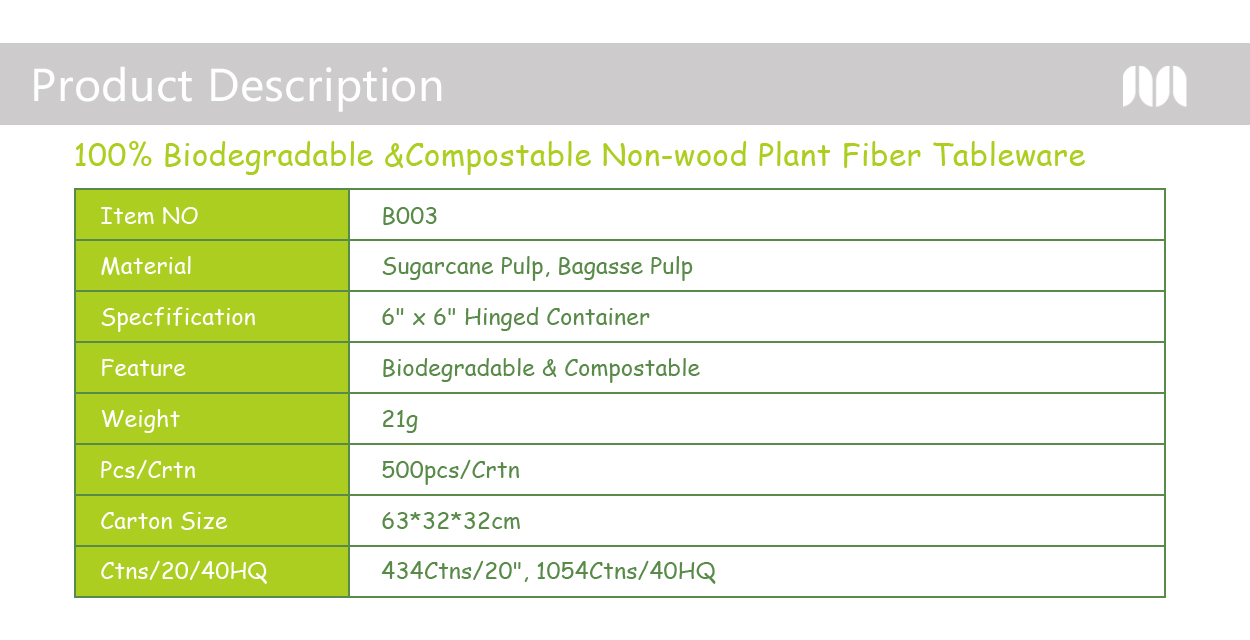 Product Description

100% Biodegradable &Compostable Non-wood Plant Fiber Tableware

| Item NO | B003 |
|---|---|
| Material | Sugarcane Pulp, Bagasse Pulp |
| Specfification | 6" x 6" Hinged Container |
| Feature | Biodegradable & Compostable |
| Weight | 21g |
| Pcs/Crtn | 500pcs/Crtn |
| Carton Size | 63*32*32cm |
| Ctns/20/40HQ | 434Ctns/20", 1054Ctns/40HQ |